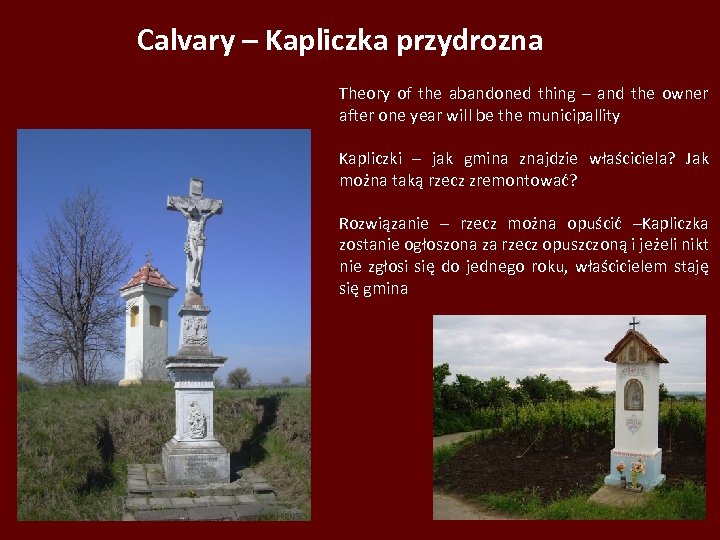 Calvary – Kapliczka przydrozna

Theory of the abandoned thing – and the owner after one year will be the municipallity

Kapliczki – jak gmina znajdzie właściciela? Jak można taką rzecz zremontować?

Rozwiązanie – rzecz można opuścić –Kapliczka zostanie ogłoszona za rzecz opuszczoną i jeżeli nikt nie zgłosi się do jednego roku, właścicielem staję się gmina